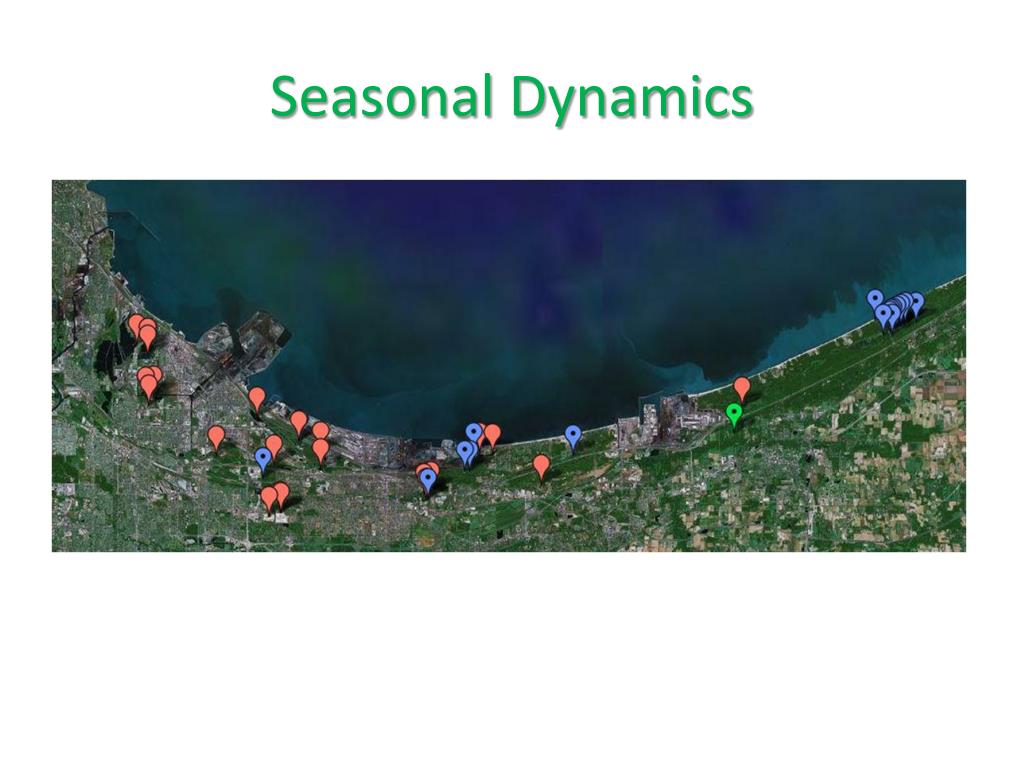 Seasonal Dynamics